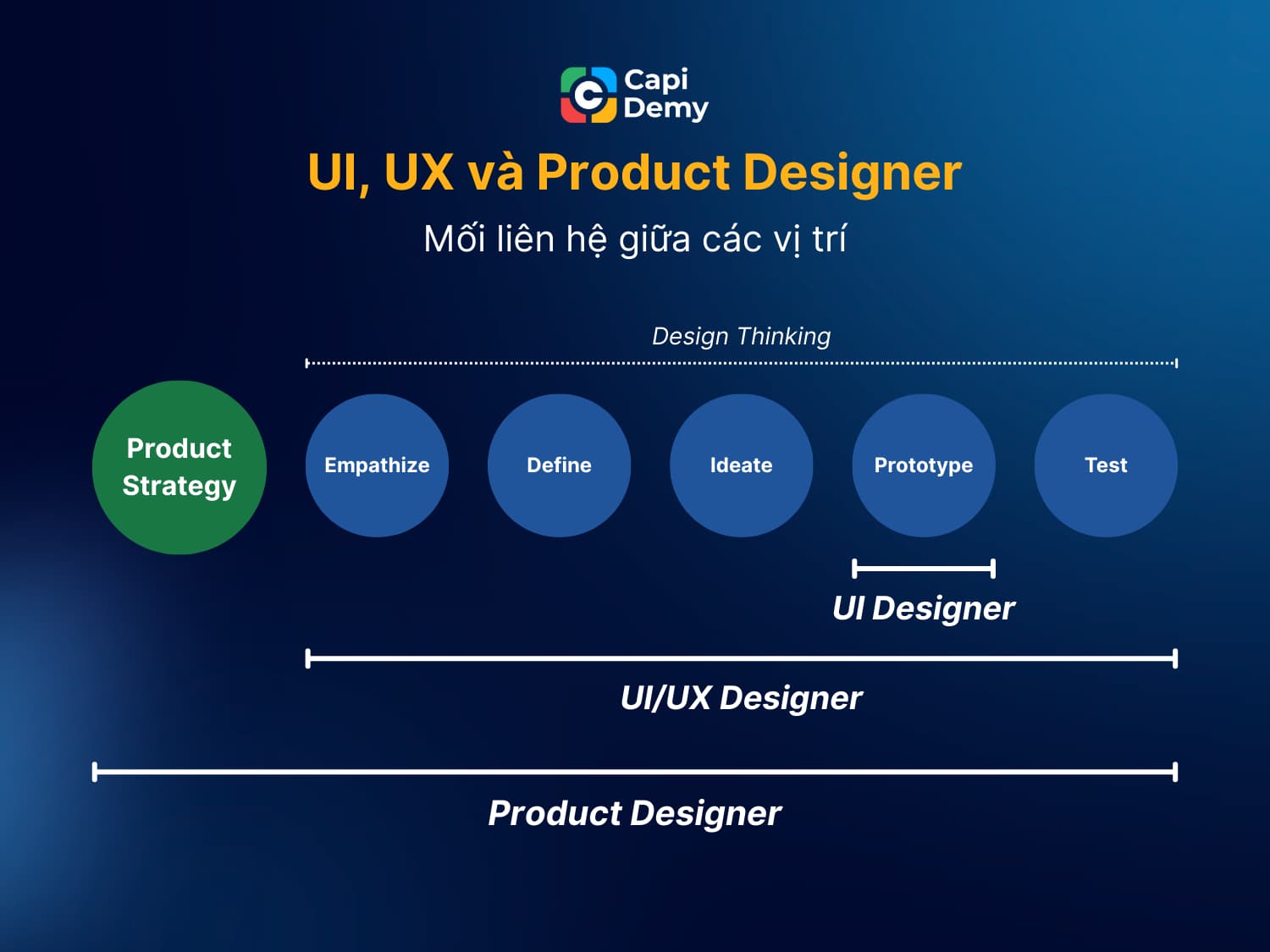 Capi Demy

UI, UX và Product Designer

Mối liên hệ giữa các vị trí

Design Thinking

Product Strategy

Empathize

Define

Ideate

Prototype

Test

UI Designer

UI/UX Designer

Product Designer